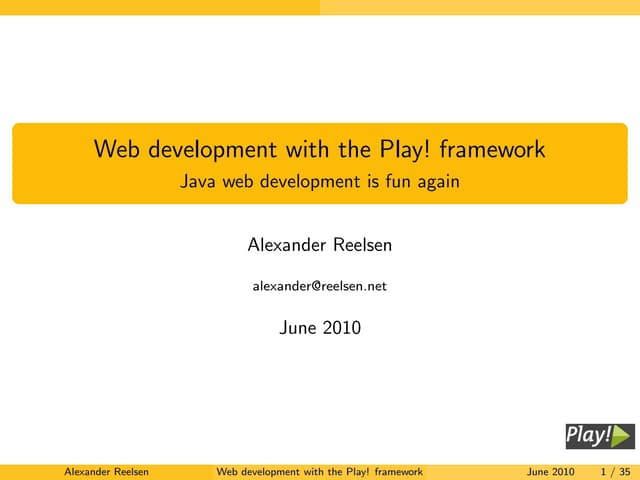 Web development with the Play! framework

Java web development is fun again

Alexander Reelsen

alexander@reelsen.net

June 2010

Play!

Alexander Reelsen Web development with the Play! framework June 2010 1 / 35